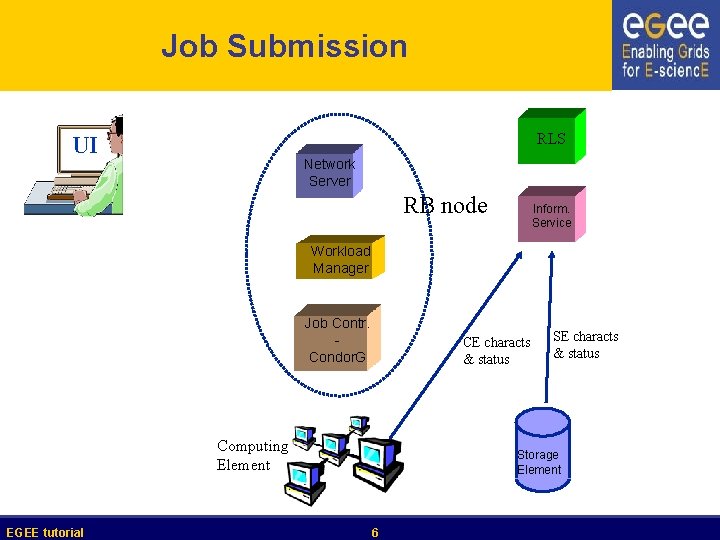 Job Submission

eGee
Enabling Grids for E-sciencE

UI

Network Server

RB node

Workload Manager

Job Contr. - CondorG

RLS

Inform. Service

CE characts & status

SE characts & status

Computing Element

Storage Element

EGEE tutorial

6